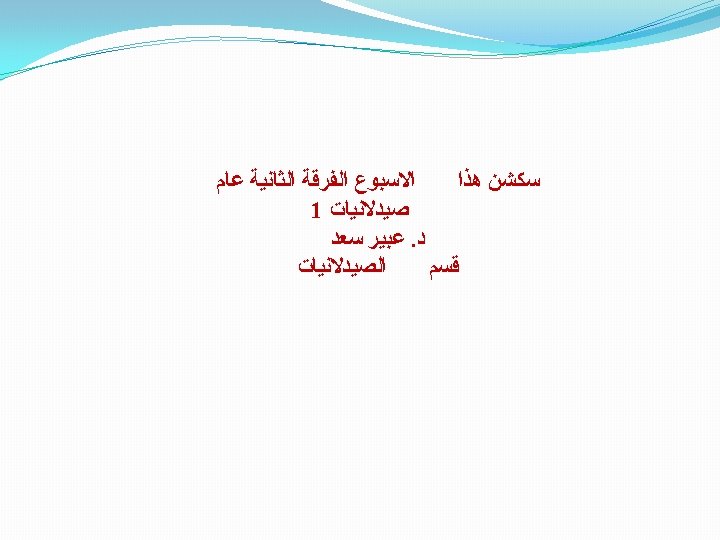 سكشن هذا الاسبوع الفرقة الثانية عام
صيدلانيات 1
د. عبير سعد
قسم الصيدلانيات